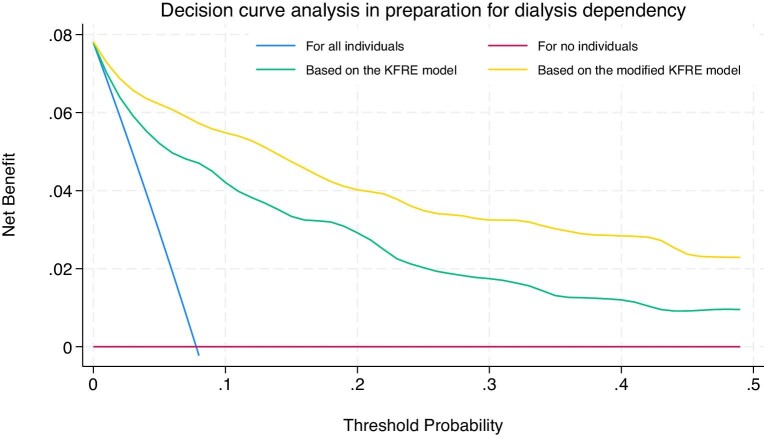 Decision curve analysis in preparation for dialysis dependency

For all individuals
For no individuals
Based on the KFRE model
Based on the modified KFRE model

Net Benefit

.08
.06
.04
.02
0

0
.1
.2
.3
.4
.5

Threshold Probability